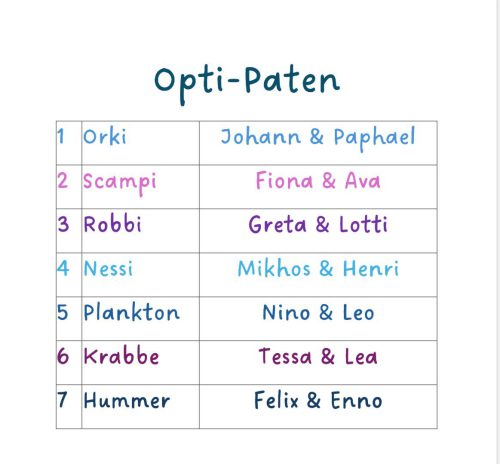 Opti-Paten

| 1 | Orki | Johann & Paphael |
|---|---|---|
| 2 | Scampi | Fiona & Ava |
| 3 | Robbi | Greta & Lotti |
| 4 | Nessi | Mikhos & Henri |
| 5 | Plankton | Nino & Leo |
| 6 | Krabbe | Tessa & Lea |
| 7 | Hummer | Felix & Enno |